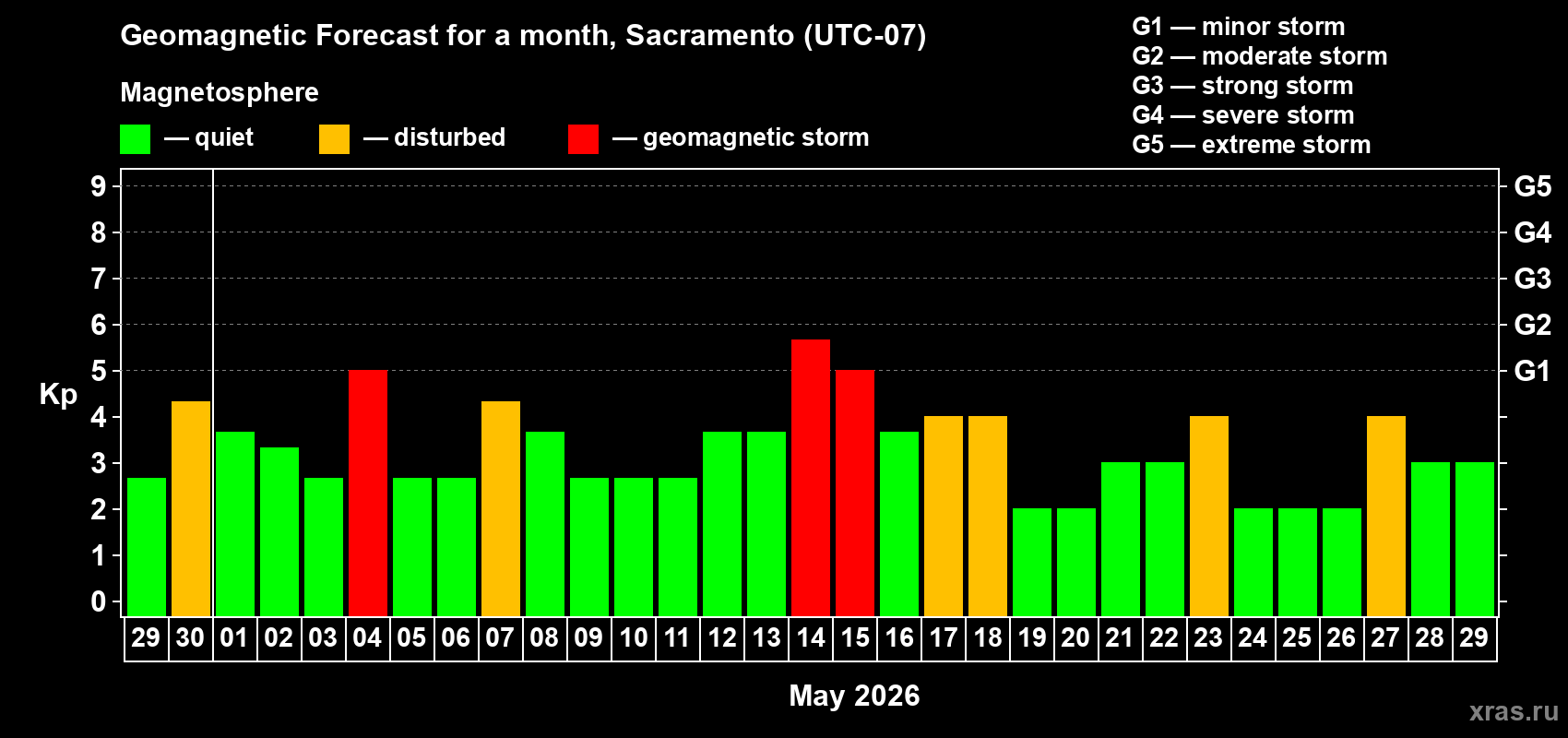 Geomagnetic Forecast for a month, Sacramento (UTC-07)

Magnetosphere

— quiet — disturbed — geomagnetic storm

G1 — minor storm
G2 — moderate storm
G3 — strong storm
G4 — severe storm
G5 — extreme storm

Kp

9
8
7
6
5
4
3
2
1
0

G5
G4
G3
G2
G1

29 30 01 02 03 04 05 06 07 08 09 10 11 12 13 14 15 16 17 18 19 20 21 22 23 24 25 26 27 28 29

May 2026

xras.ru